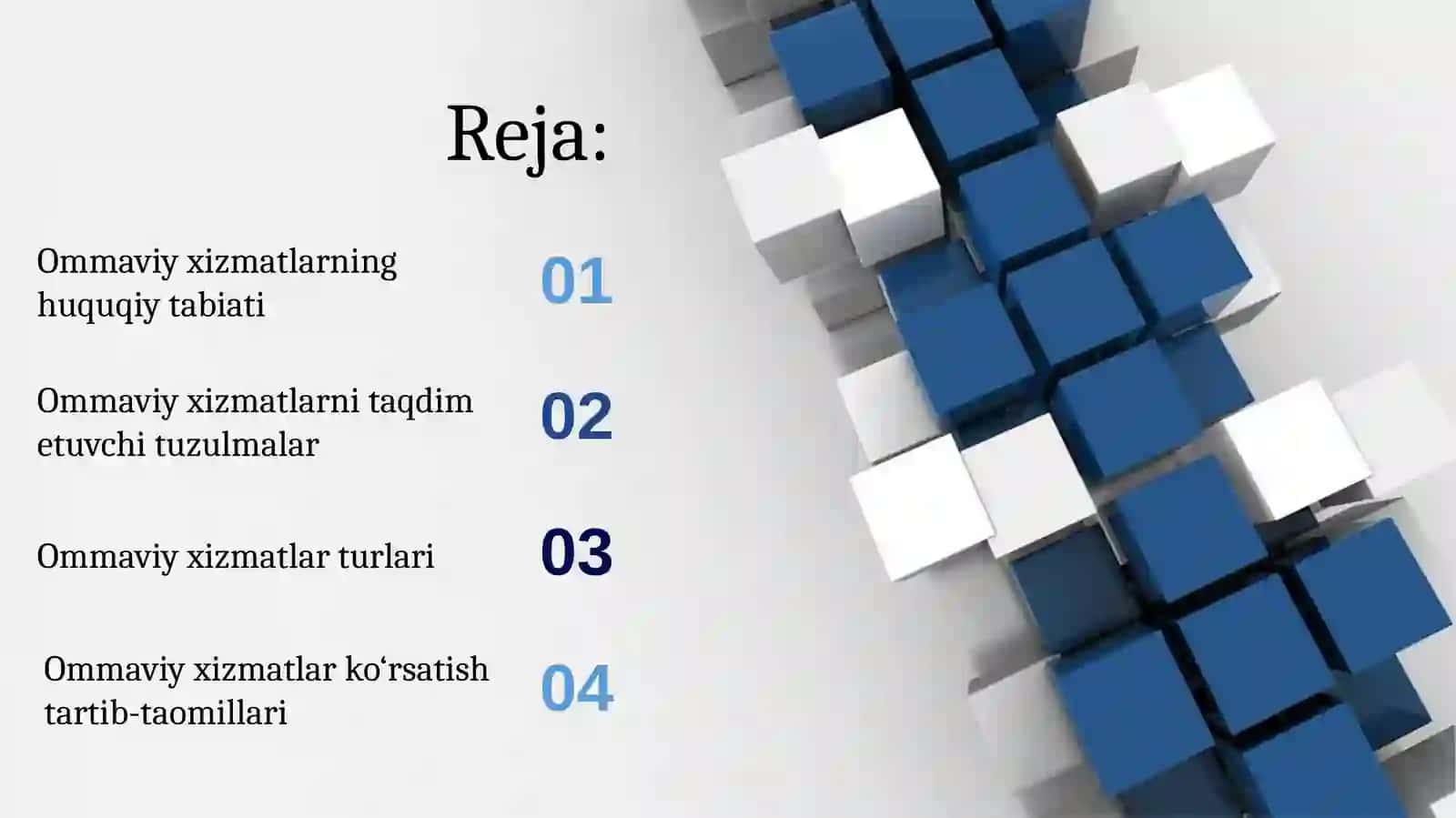 Reja:

Ommaviy xizmatlarning huquqiy tabiati

01

Ommaviy xizmatlarni taqdim etuvchi tuzulmalar

02

Ommaviy xizmatlar turlari

03

Ommaviy xizmatlar ko‘rsatish tartib-taomillari

04